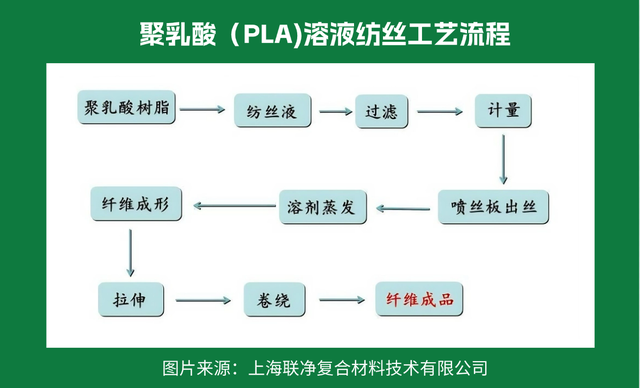 聚乳酸（PLA)溶液纺丝工艺流程

聚乳酸树脂

纺丝液

过滤

计量

喷丝板出丝

溶剂蒸发

纤维成形

拉伸

卷绕

纤维成品

图片来源：上海联净复合材料技术有限公司